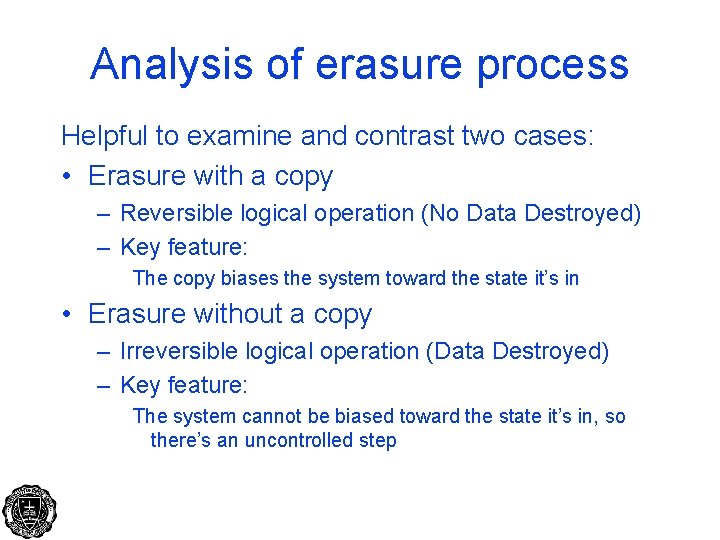 Analysis of erasure process

Helpful to examine and contrast two cases:

• Erasure with a copy
– Reversible logical operation (No Data Destroyed)
– Key feature:
The copy biases the system toward the state it's in

• Erasure without a copy
– Irreversible logical operation (Data Destroyed)
– Key feature:
The system cannot be biased toward the state it's in, so there's an uncontrolled step